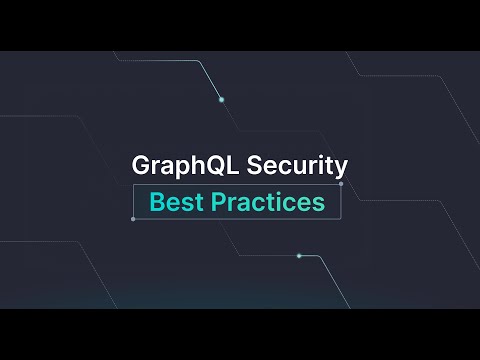 GraphQL Security
Best Practices